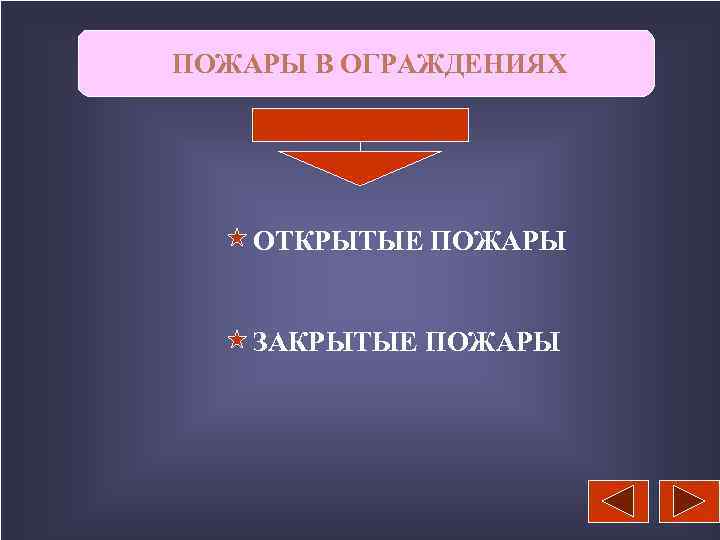 ПОЖАРЫ В ОГРАЖДЕНИЯХ

ОТКРЫТЫЕ ПОЖАРЫ

ЗАКРЫТЫЕ ПОЖАРЫ